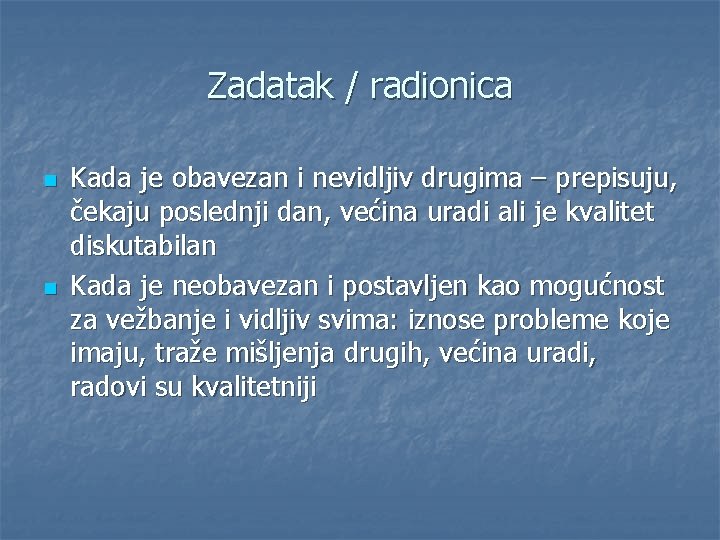 Zadatak / radionica

Kada je obavezan i nevidljiv drugima – prepisuju, čekaju poslednji dan, većina uradi ali je kvalitet diskutabilan

Kada je neobavezan i postavljen kao mogućnost za vežbanje i vidljiv svima: iznose probleme koje imaju, traže mišljenja drugih, većina uradi, radovi su kvalitetniji